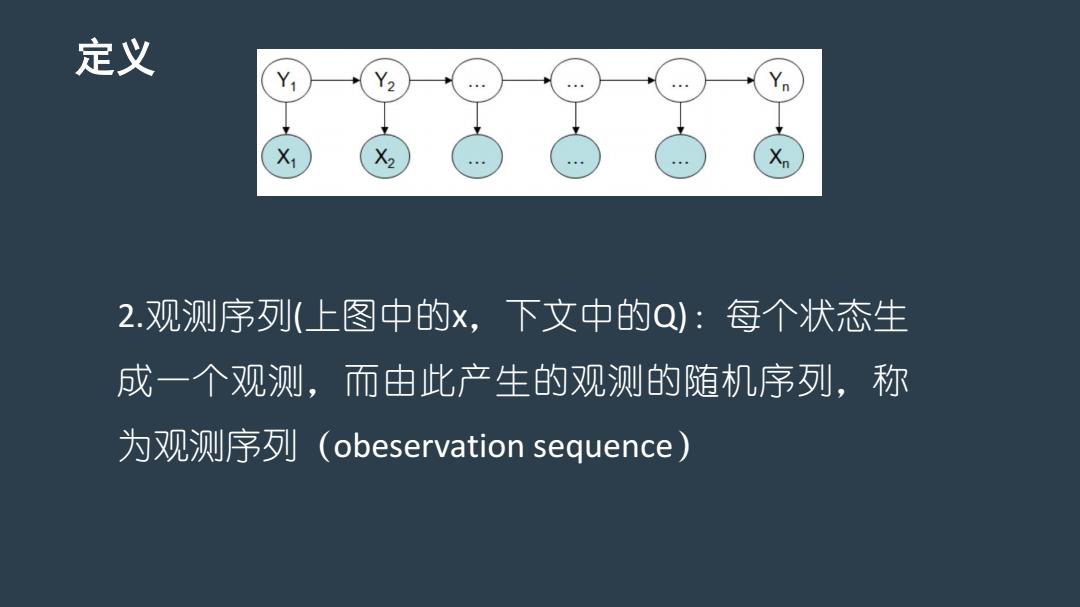 定义

$Y_1$ $Y_2$ … … … $Y_n$

$X_1$ $X_2$ … … … $X_n$

2.观测序列(上图中的x，下文中的Q)：每个状态生成一个观测，而由此产生的观测的随机序列，称为观测序列（obeservation sequence）